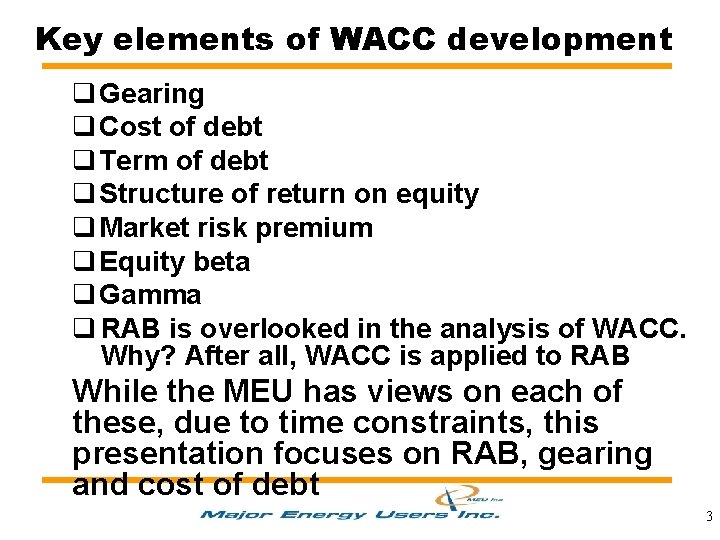 Key elements of WACC development

❑ Gearing
❑ Cost of debt
❑ Term of debt
❑ Structure of return on equity
❑ Market risk premium
❑ Equity beta
❑ Gamma
❑ RAB is overlooked in the analysis of WACC. Why? After all, WACC is applied to RAB

While the MEU has views on each of these, due to time constraints, this presentation focuses on RAB, gearing and cost of debt

MEU Inc

Major Energy Users Inc.

3